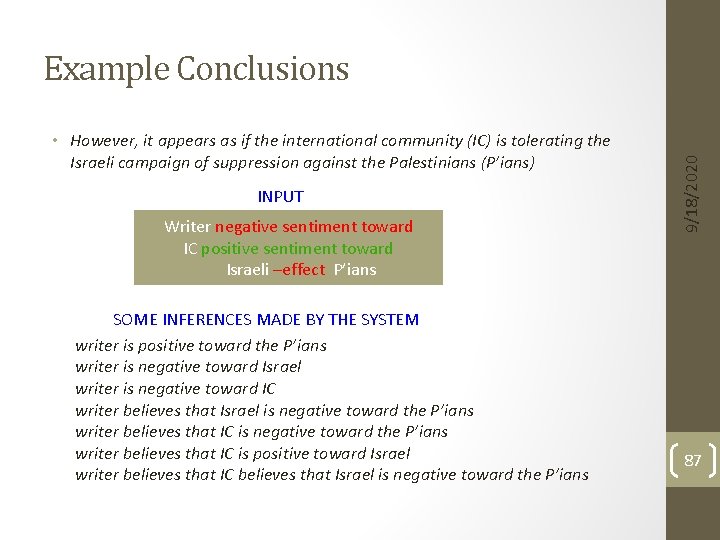 Example Conclusions

• However, it appears as if the international community (IC) is tolerating the Israeli campaign of suppression against the Palestinians (P'ians)

INPUT

Writer negative sentiment toward
IC positive sentiment toward
Israeli –effect P'ians

SOME INFERENCES MADE BY THE SYSTEM

writer is positive toward the P'ians
writer is negative toward Israel
writer is negative toward IC
writer believes that Israel is negative toward the P'ians
writer believes that IC is negative toward the P'ians
writer believes that IC is positive toward Israel
writer believes that IC believes that Israel is negative toward the P'ians

9/18/2020

87